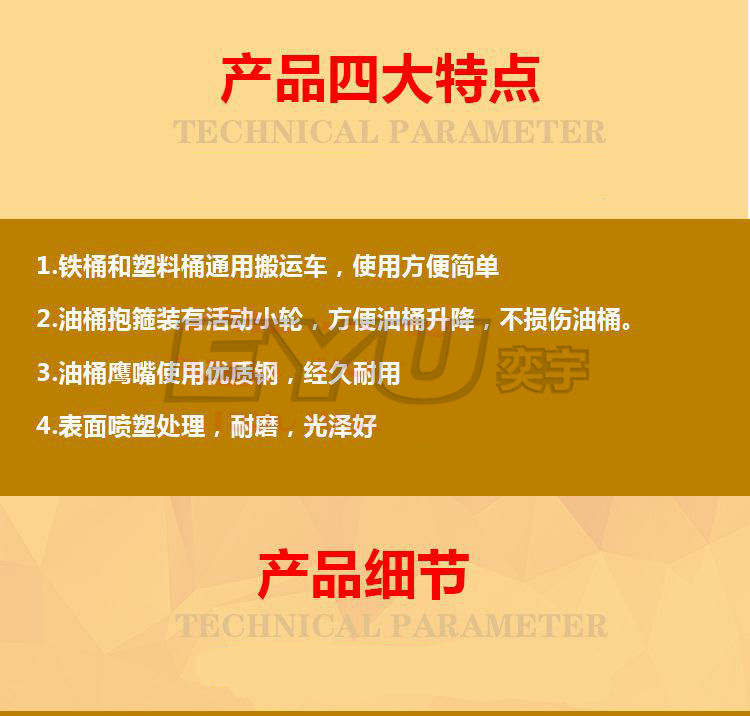 产品四大特点
TECHNICAL PARAMETER

1.铁桶和塑料桶通用搬运车，使用方便简单

2.油桶抱箍装有活动小轮，方便油桶升降，不损伤油桶。

3.油桶鹰嘴使用优质钢，经久耐用

4.表面喷塑处理，耐磨，光泽好

EYU 奕宇

产品细节
TECHNICAL PARAMETER